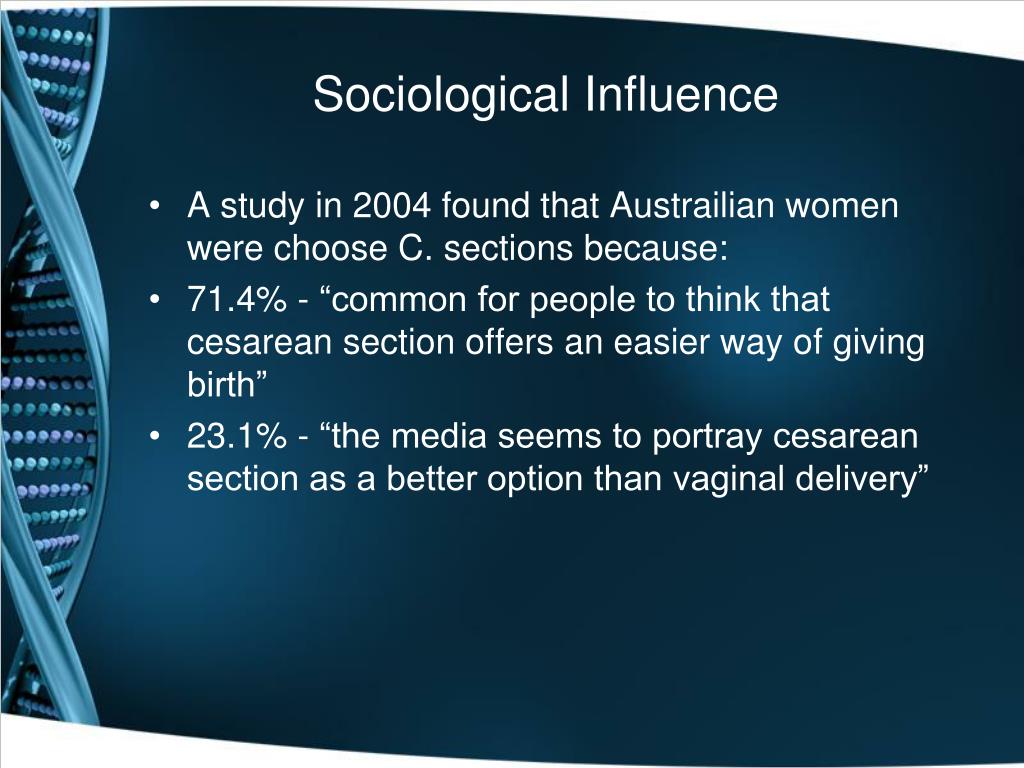 Sociological Influence

• A study in 2004 found that Austrailian women were choose C. sections because:
• 71.4% - “common for people to think that cesarean section offers an easier way of giving birth”
• 23.1% - “the media seems to portray cesarean section as a better option than vaginal delivery”